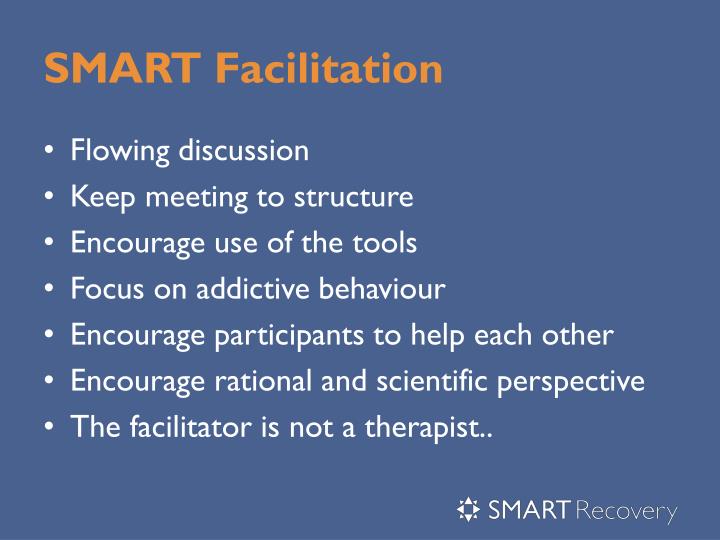 SMART Facilitation

• Flowing discussion
• Keep meeting to structure
• Encourage use of the tools
• Focus on addictive behaviour
• Encourage participants to help each other
• Encourage rational and scientific perspective
• The facilitator is not a therapist..

SMART Recovery